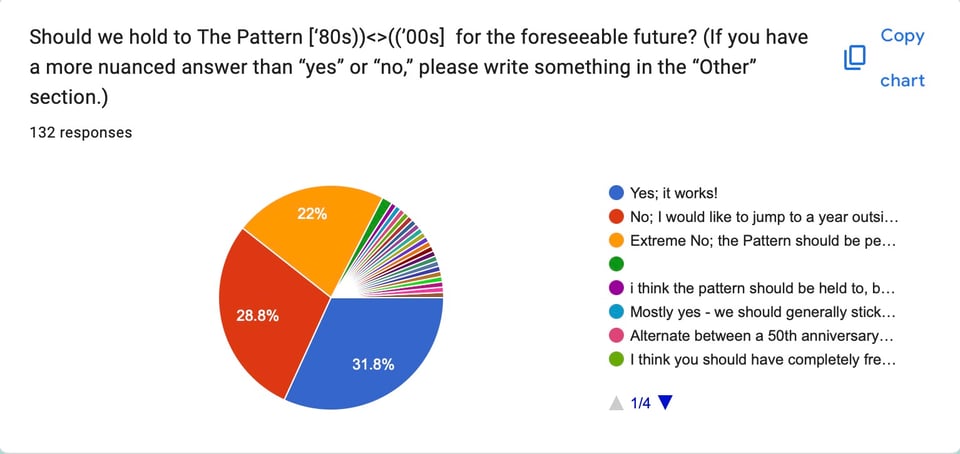 Should we hold to The Pattern [‘80s))<>((‘00s] for the foreseeable future? (If you have a more nuanced answer than “yes” or “no,” please write something in the “Other” section.)

Copy chart

132 responses

22%

28.8%

31.8%

Yes; it works!
No; I would like to jump to a year outsi…
Extreme No; the Pattern should be pe…

i think the pattern should be held to, b…
Mostly yes - we should generally stick…
Alternate between a 50th anniversary…
I think you should have completely fre…

1/4